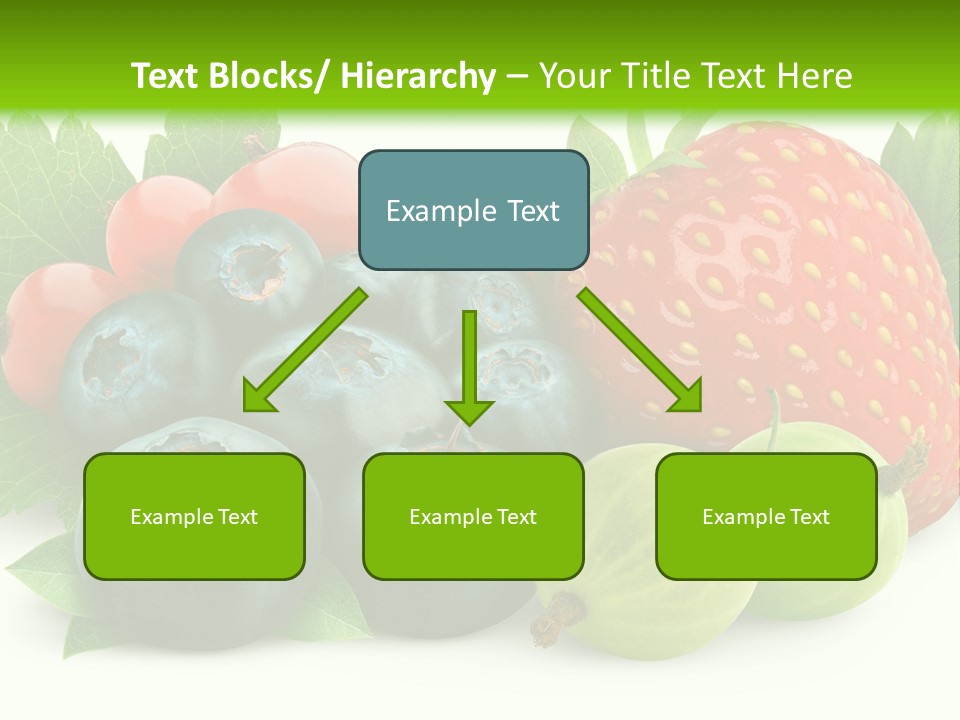 Text Blocks/ Hierarchy – Your Title Text Here

Example Text

Example Text

Example Text

Example Text